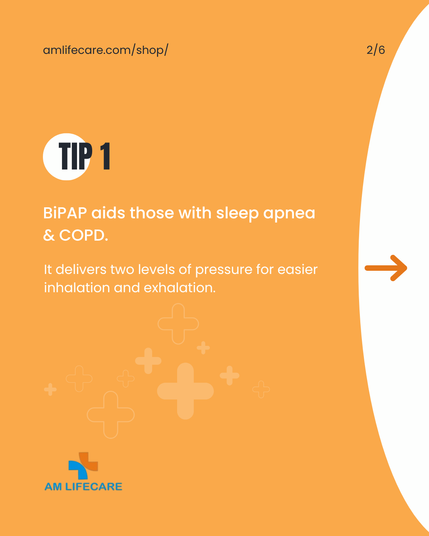 amlifecare.com/shop/

2/6

TIP 1

BiPAP aids those with sleep apnea & COPD.

It delivers two levels of pressure for easier inhalation and exhalation.

AM LIFECARE